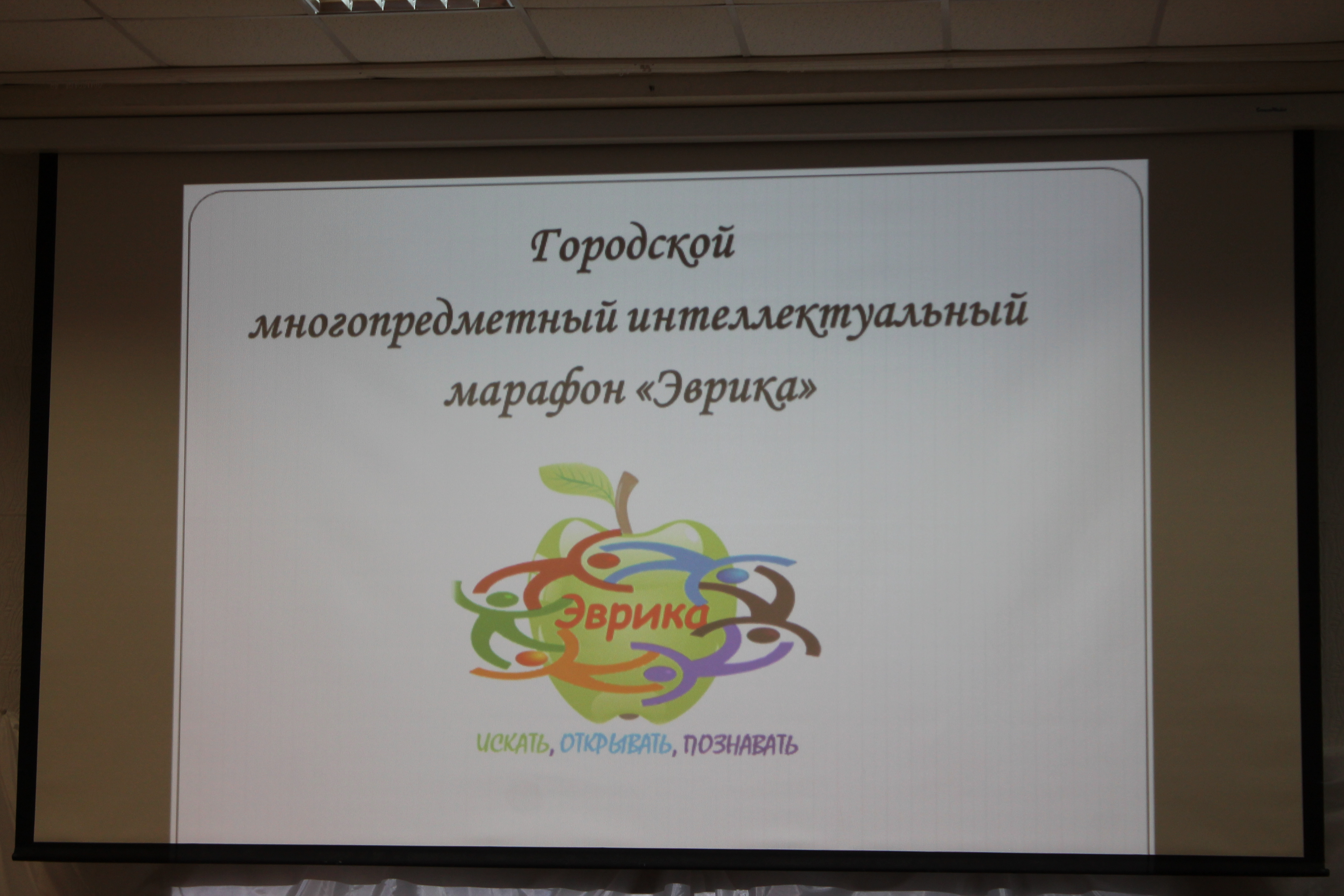 Городской
многопредметный интеллектуальный
марафон «Эврика»

Эврика

ИСКАТЬ, ОТКРЫВАТЬ, ПОЗНАВАТЬ